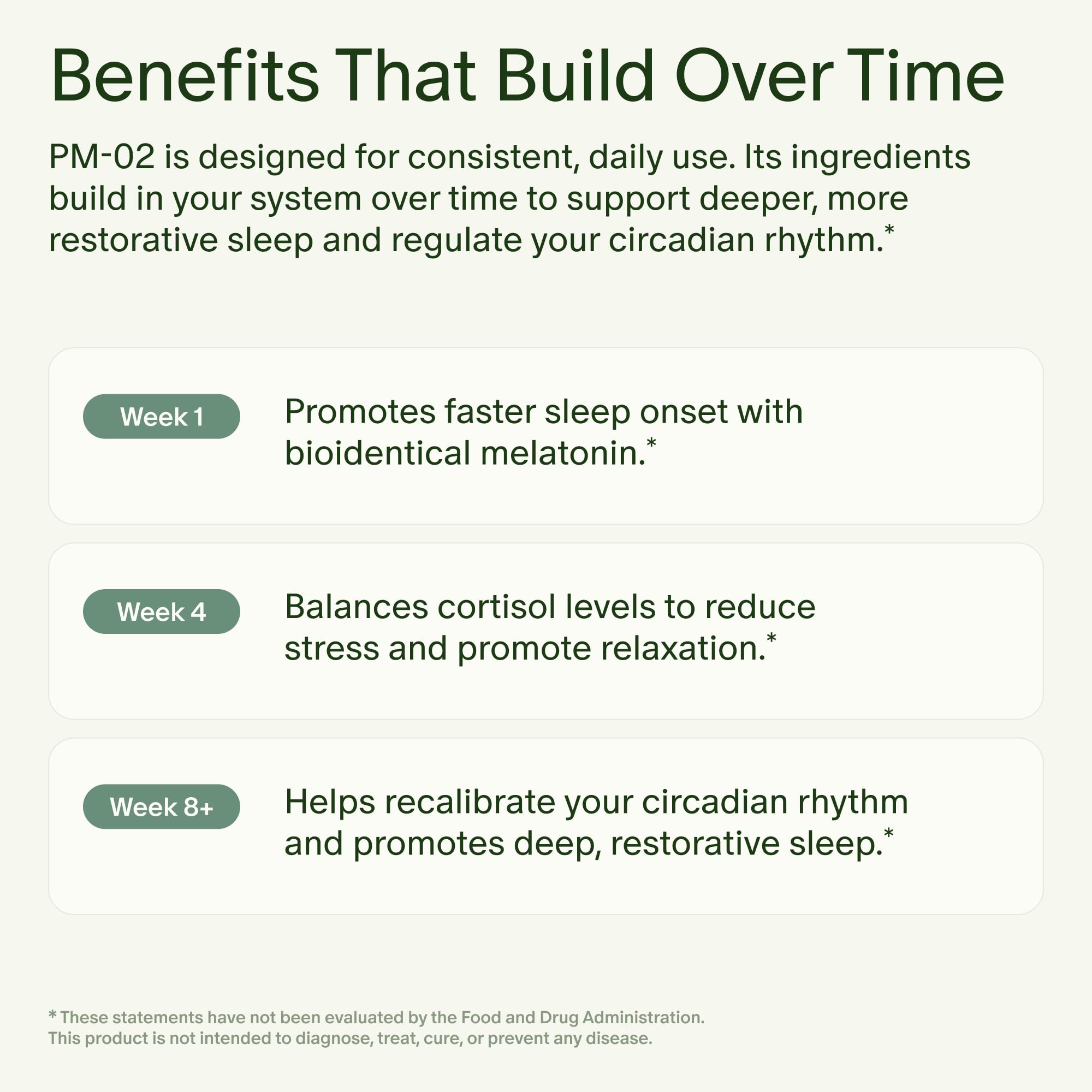 Benefits That Build Over Time

PM-02 is designed for consistent, daily use. Its ingredients build in your system over time to support deeper, more restorative sleep and regulate your circadian rhythm.*

Week 1

Promotes faster sleep onset with bioidentical melatonin.*

Week 4

Balances cortisol levels to reduce stress and promote relaxation.*

Week 8+

Helps recalibrate your circadian rhythm and promotes deep, restorative sleep.*

* These statements have not been evaluated by the Food and Drug Administration. This product is not intended to diagnose, treat, cure, or prevent any disease.